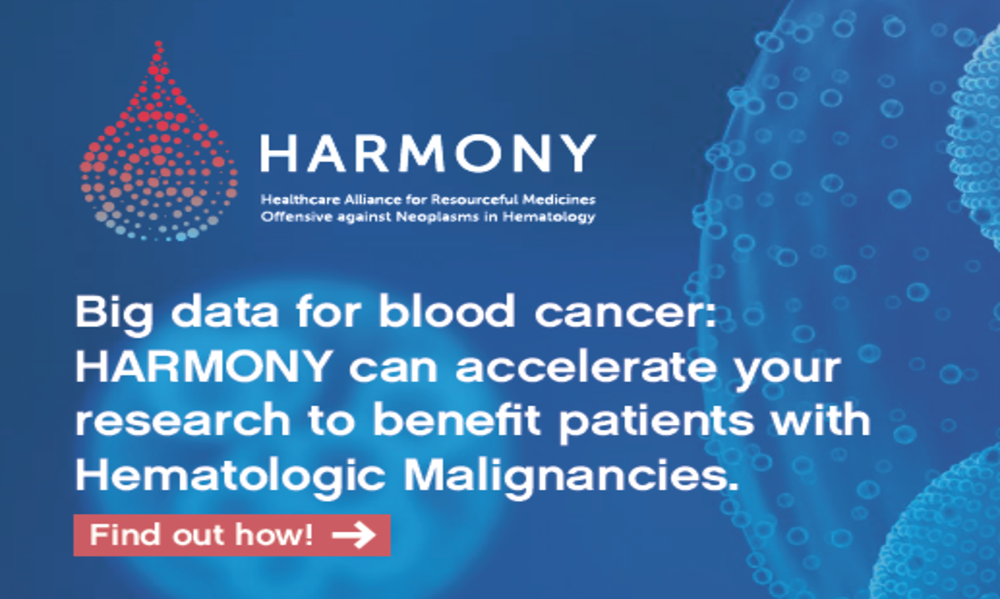 HARMONY

Healthcare Alliance for Resourceful Medicines Offensive against Neoplasms in Hematology

Big data for blood cancer: HARMONY can accelerate your research to benefit patients with Hematologic Malignancies.

Find out how! →